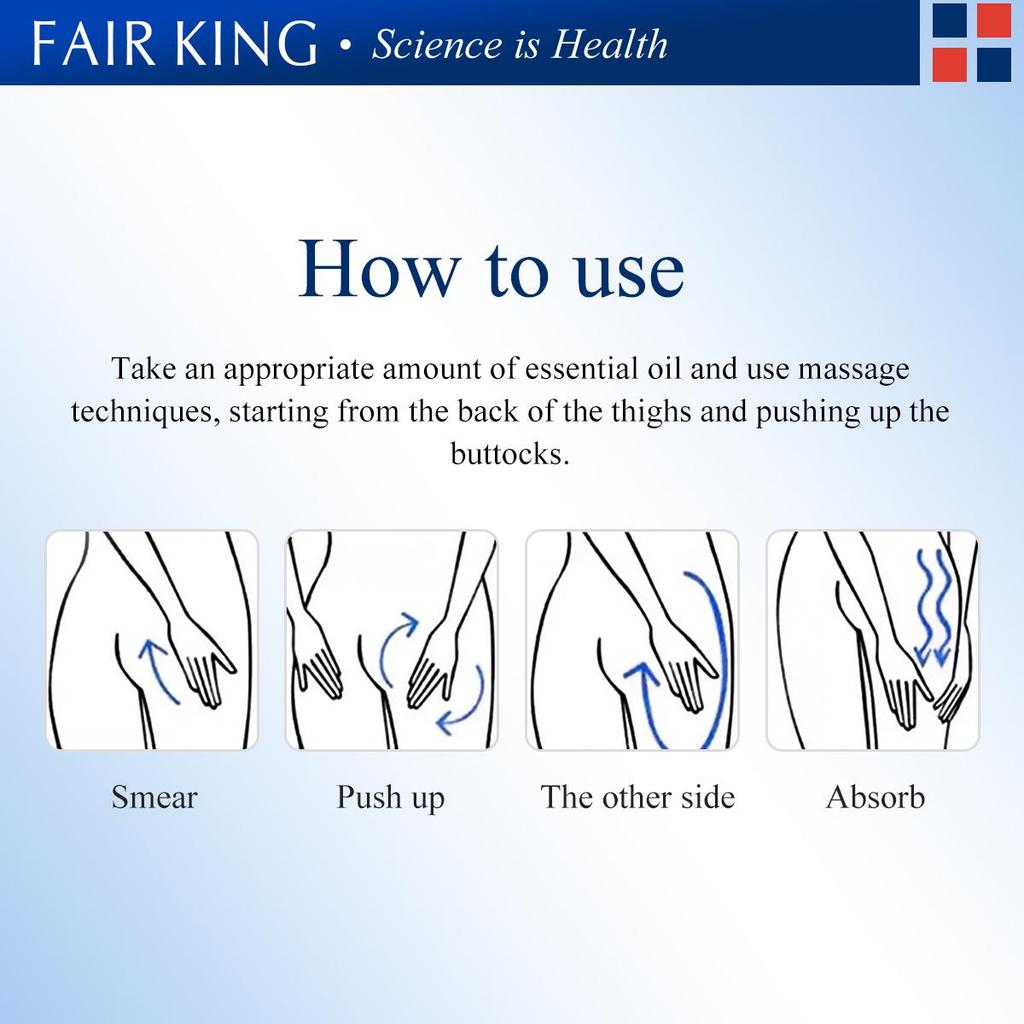 FAIR KING • Science is Health

How to use

Take an appropriate amount of essential oil and use massage techniques, starting from the back of the thighs and pushing up the buttocks.

Smear

Push up

The other side

Absorb